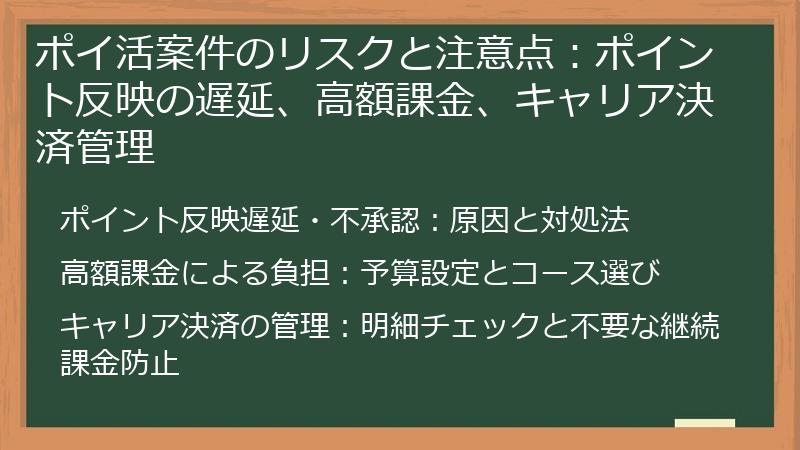 ポイ活案件のリスクと注意点：ポイント反映の遅延、高額課金、キャリア決済管理

ポイント反映遅延・不承認：原因と対処法

高額課金による負担：予算設定とコース選び

キャリア決済の管理：明細チェックと不要な継続課金防止